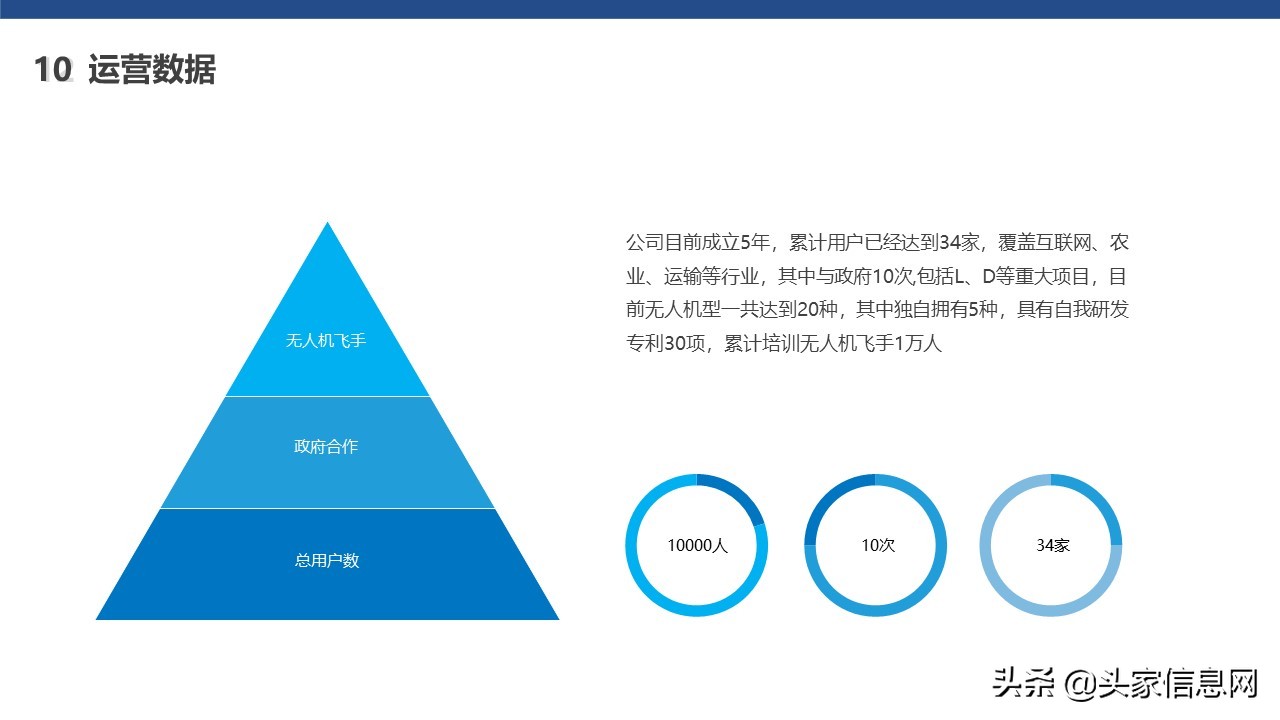 10 运营数据

无人机飞手

政府合作

总用户数

公司目前成立5年，累计用户已经达到34家，覆盖互联网、农业、运输等行业，其中与政府10次,包括L、D等重大项目，目前无人机型一共达到20种，其中独自拥有5种，具有自我研发专利30项，累计培训无人机飞手1万人

10000人

10次

34家

头条 @头家信息网